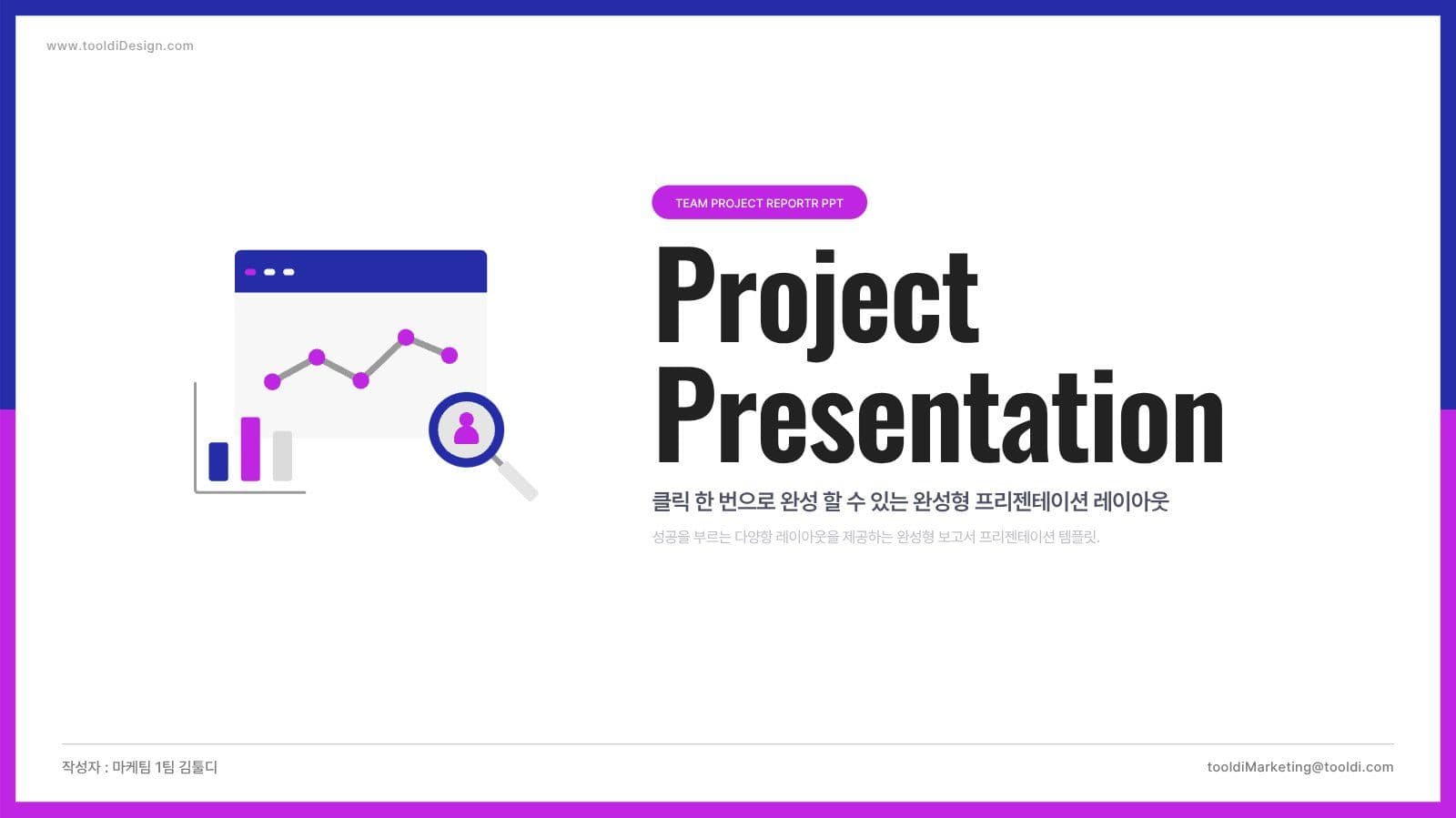 www.tooldiDesign.com

TEAM PROJECT REPORTR PPT

Project Presentation

클릭 한 번으로 완성 할 수 있는 완성형 프리젠테이션 레이아웃

성공을 부르는 다양항 레이아웃을 제공하는 완성형 보고서 프리젠테이션 템플릿.

작성자 : 마케팅 1팀 김툴디

tooldiMarketing@tooldi.com